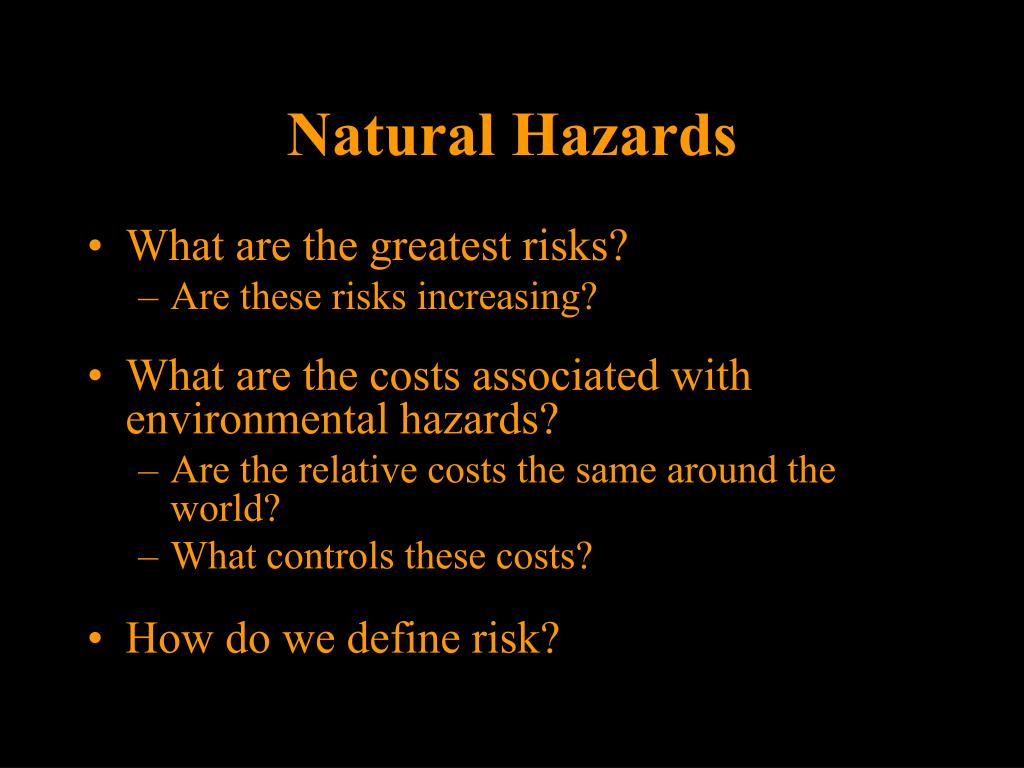 Natural Hazards

• What are the greatest risks?
– Are these risks increasing?

• What are the costs associated with environmental hazards?
– Are the relative costs the same around the world?
– What controls these costs?

• How do we define risk?